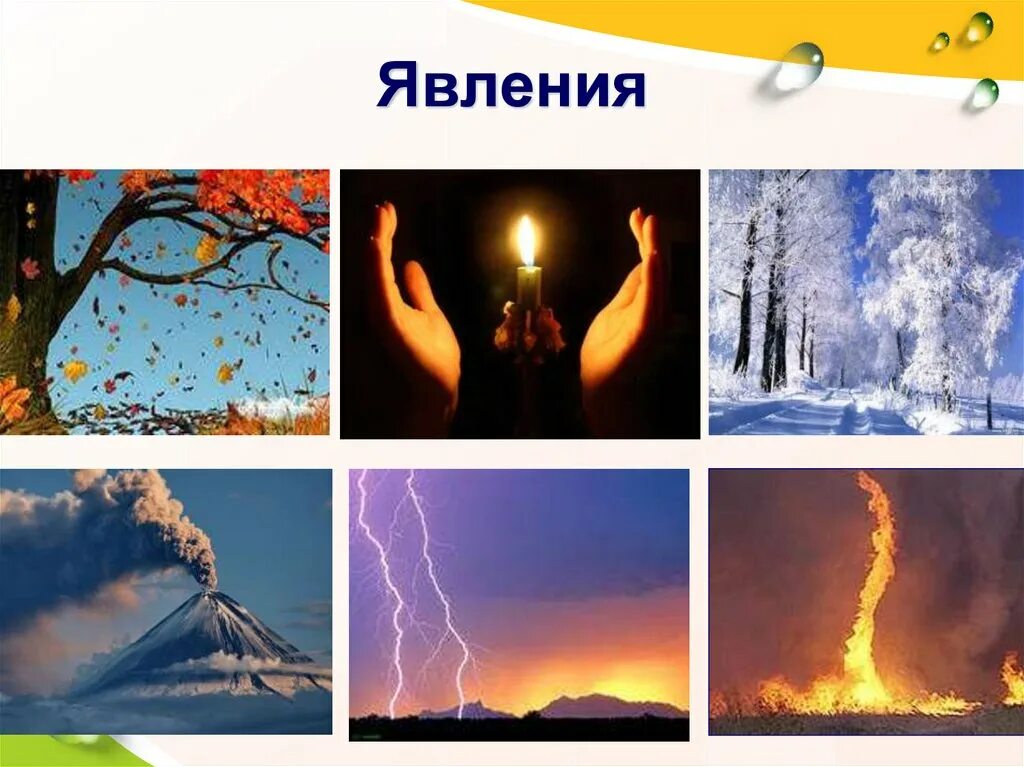 Явления